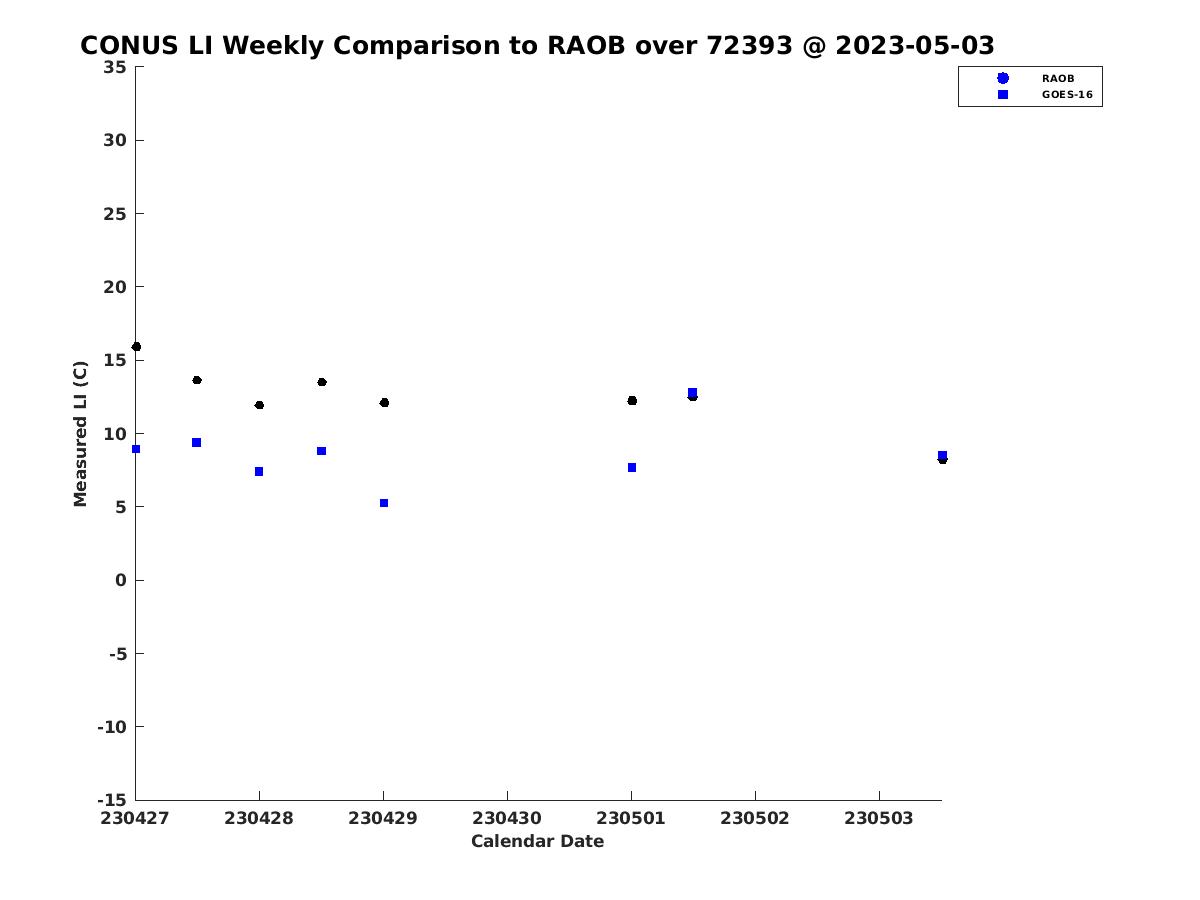 CONUS LI Weekly Comparison to RAOB over 72393 @ 2023-05-03

RAOB
GOES-16

Measured LI (C)

35
30
25
20
15
10
5
0
-5
-10
-15

230427
230428
230429
230430
230501
230502
230503

Calendar Date